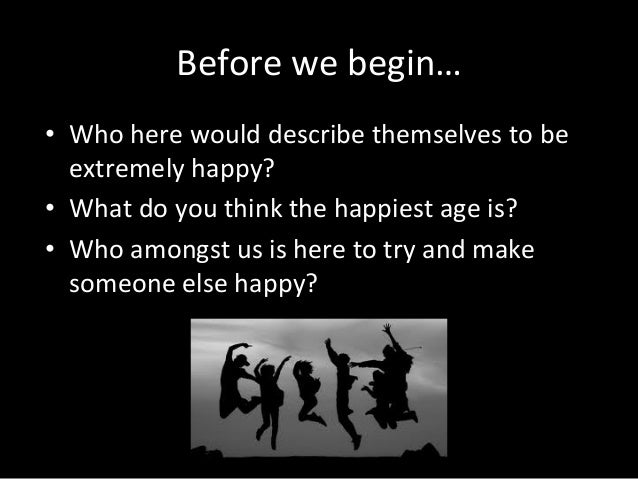 Before we begin…

• Who here would describe themselves to be extremely happy?
• What do you think the happiest age is?
• Who amongst us is here to try and make someone else happy?